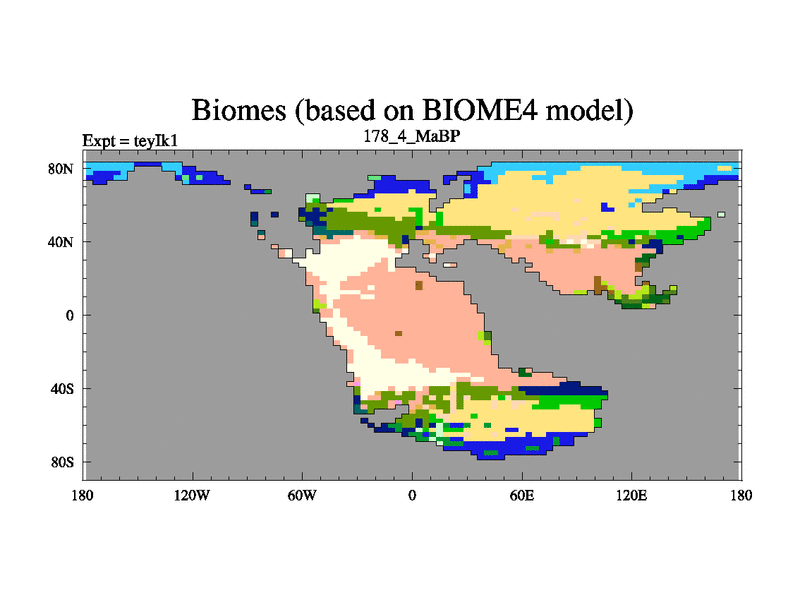 Biomes (based on BIOME4 model)

Expt = teyIk1

178_4_MaBP

80N
40N
0
40S
80S

180
120W
60W
0
60E
120E
180